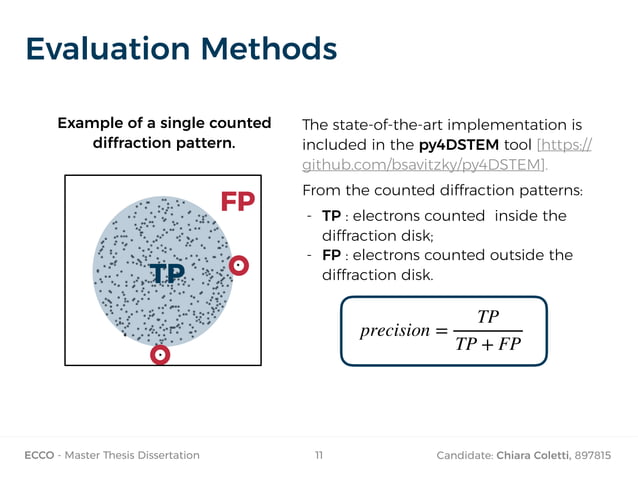 Evaluation Methods

Example of a single counted diffraction pattern.

FP

TP

The state-of-the-art implementation is included in the py4DSTEM tool [https://github.com/bsavitzky/py4DSTEM].

From the counted diffraction patterns:

- TP : electrons counted inside the diffraction disk;
- FP : electrons counted outside the diffraction disk.

$precision = \frac{TP}{TP + FP}$

ECCO - Master Thesis Dissertation 11 Candidate: Chiara Coletti, 897815